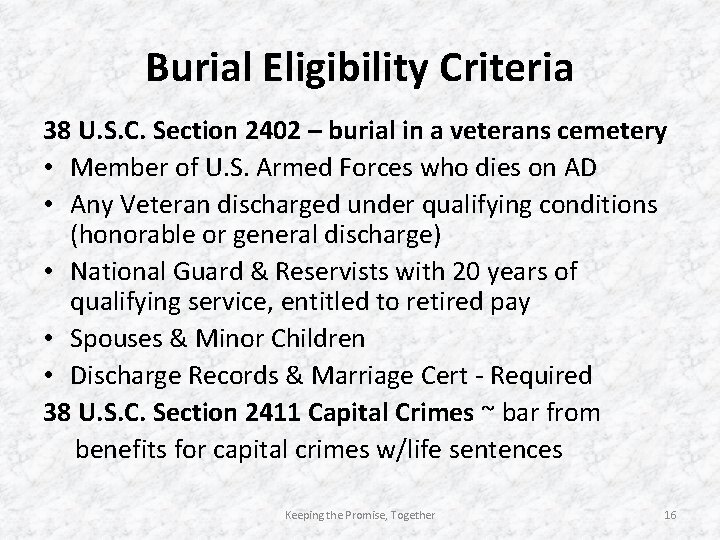 Burial Eligibility Criteria

38 U.S.C. Section 2402 – burial in a veterans cemetery

• Member of U.S. Armed Forces who dies on AD
• Any Veteran discharged under qualifying conditions (honorable or general discharge)
• National Guard & Reservists with 20 years of qualifying service, entitled to retired pay
• Spouses & Minor Children
• Discharge Records & Marriage Cert - Required

38 U.S.C. Section 2411 Capital Crimes ~ bar from benefits for capital crimes w/life sentences

Keeping the Promise, Together

16